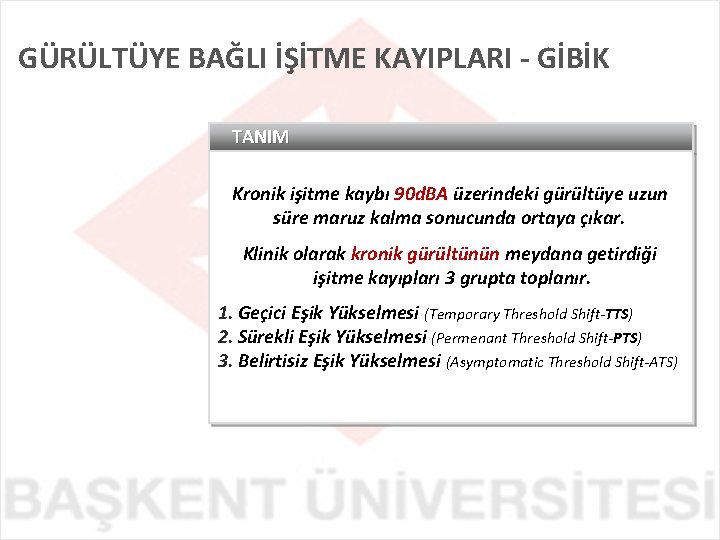 GÜRÜLTÜYE BAĞLI İŞİTME KAYIPLARI - GİBİK

TANIM

Kronik işitme kaybı 90dBA üzerindeki gürültüye uzun süre maruz kalma sonucunda ortaya çıkar.

Klinik olarak kronik gürültünün meydana getirdiği işitme kayıpları 3 grupta toplanır.

1. Geçici Eşik Yükselmesi (Temporary Threshold Shift-TTS)
2. Sürekli Eşik Yükselmesi (Permenant Threshold Shift-PTS)
3. Belirtisiz Eşik Yükselmesi (Asymptomatic Threshold Shift-ATS)

BAŞKENT ÜNİVERSİTESİ